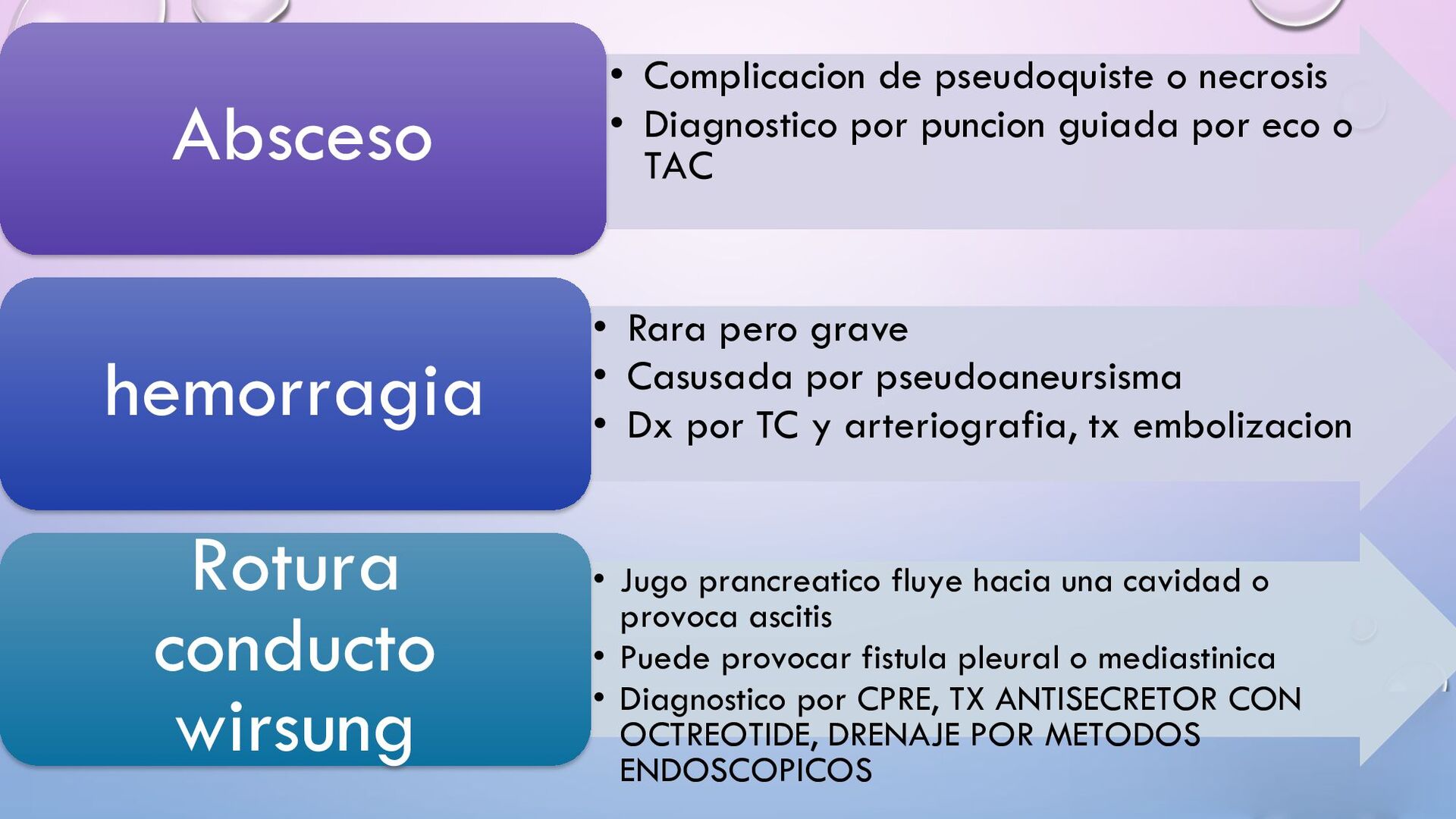 Absceso

• Complicacion de pseudoquiste o necrosis
• Diagnostico por puncion guiada por eco o TAC

hemorragia

• Rara pero grave
• Casusada por pseudoaneursisma
• Dx por TC y arteriografia, tx embolizacion

Rotura conducto wirsung

• Jugo prancreatico fluye hacia una cavidad o provoca ascitis
• Puede provocar fistula pleural o mediastinica
• Diagnostico por CPRE, TX ANTISECRETOR CON OCTREOTIDE, DRENAJE POR METODOS ENDOSCOPICOS